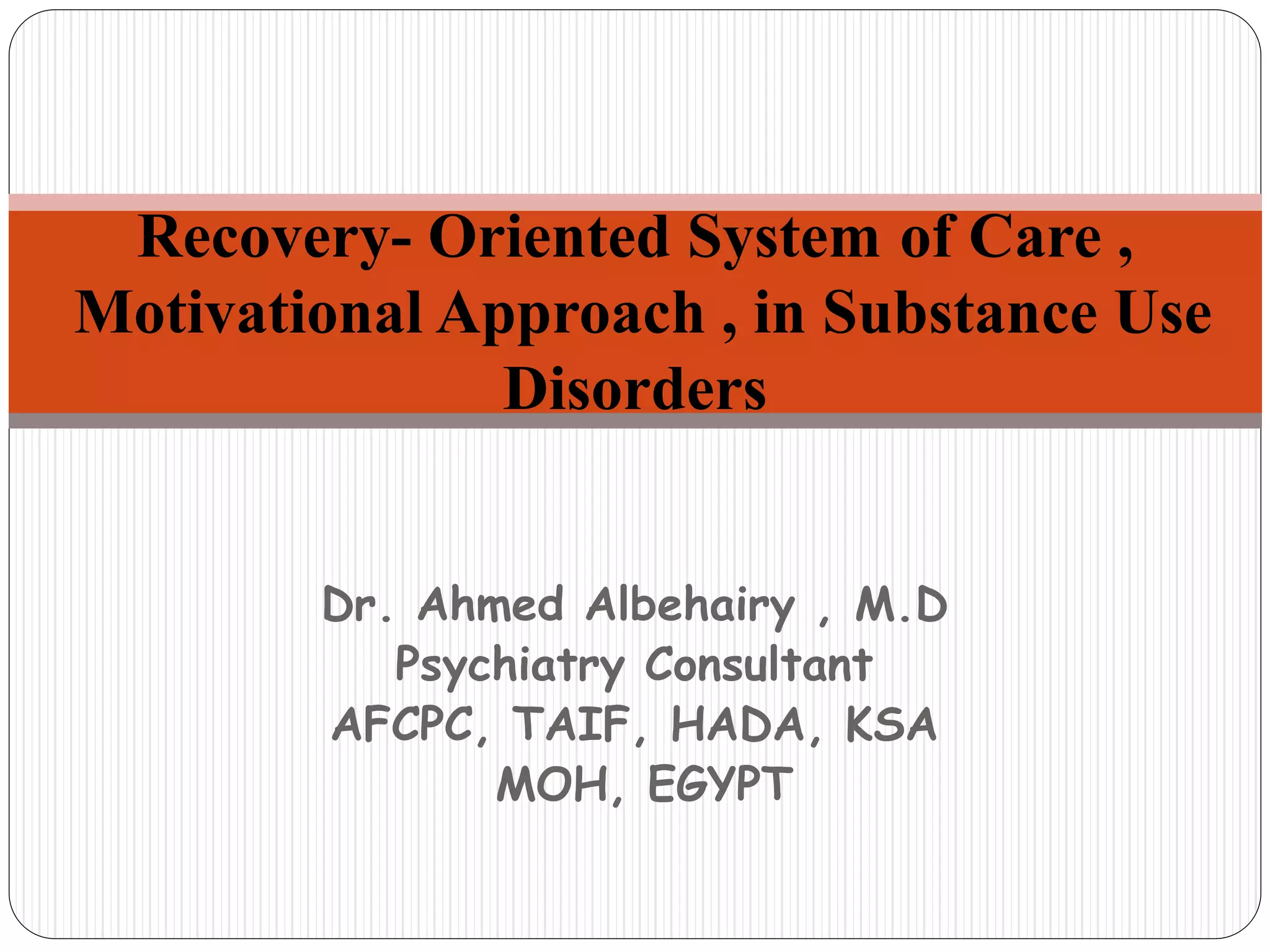 Recovery- Oriented System of Care , Motivational Approach , in Substance Use Disorders

Dr. Ahmed Albehairy , M.D
Psychiatry Consultant
AFCPC, TAIF, HADA, KSA
MOH, EGYPT